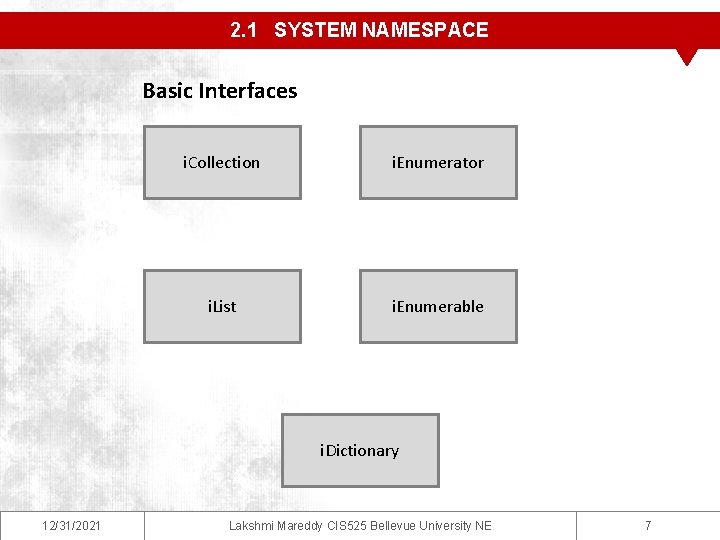 2.1 SYSTEM NAMESPACE

Basic Interfaces

iCollection

iEnumerator

iList

iEnumerable

iDictionary

12/31/2021

Lakshmi Mareddy CIS525 Bellevue University NE

7